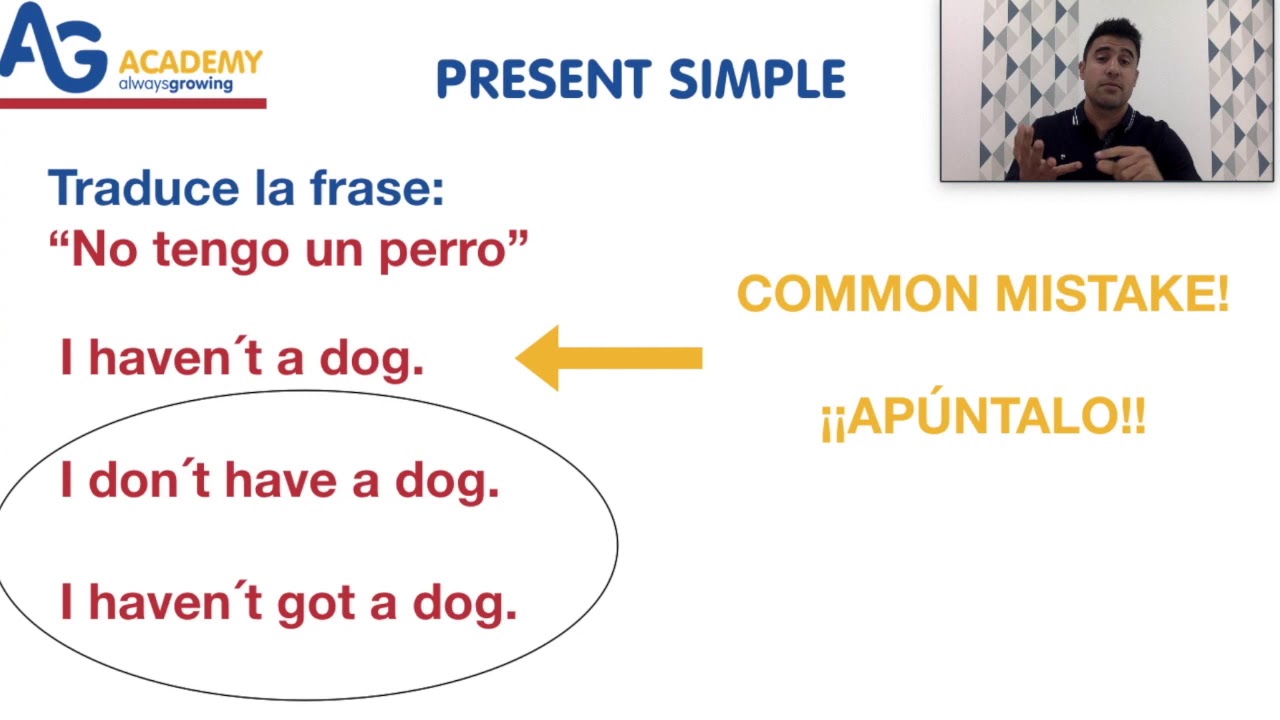 AG ACADEMY alwaysgrowing

PRESENT SIMPLE

Traduce la frase:
“No tengo un perro”

I haven´t a dog.

COMMON MISTAKE!

¡¡APÚNTALO!!

I don´t have a dog.

I haven´t got a dog.